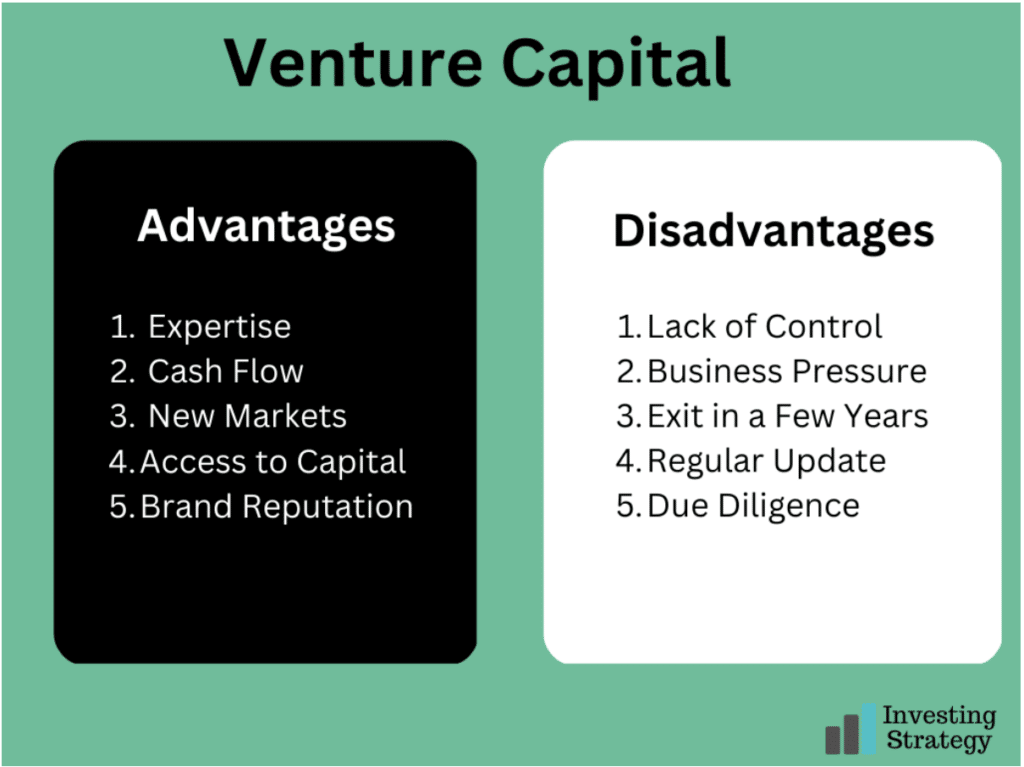 Venture Capital

Advantages

1. Expertise
2. Cash Flow
3. New Markets
4. Access to Capital
5. Brand Reputation

Disadvantages

1. Lack of Control
2. Business Pressure
3. Exit in a Few Years
4. Regular Update
5. Due Diligence

Investing Strategy